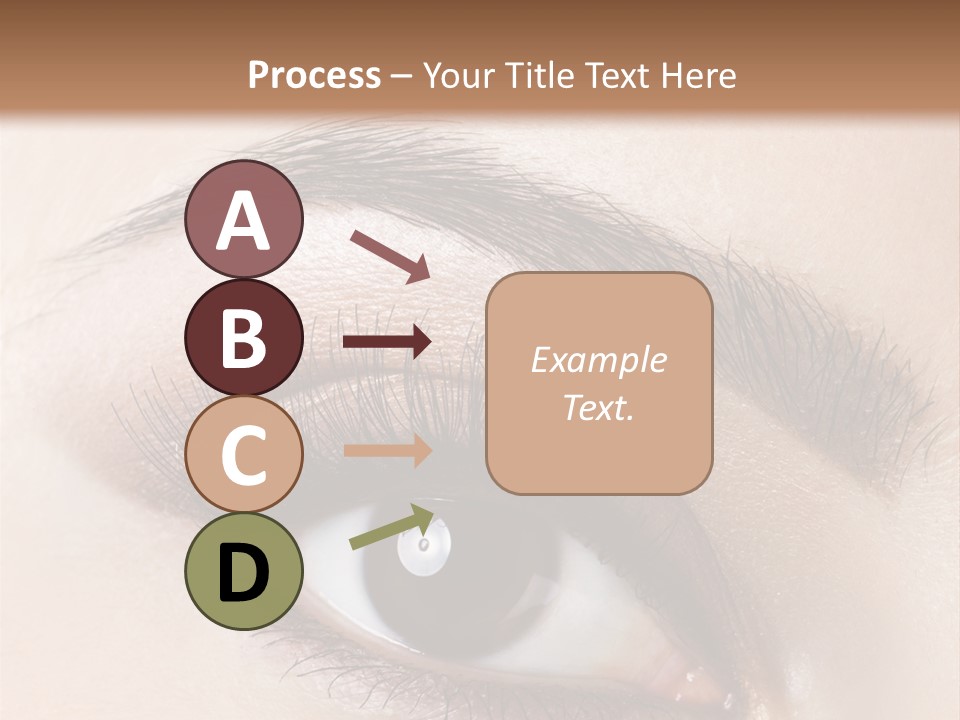 Process – Your Title Text Here

A

B

C

D

Example Text.